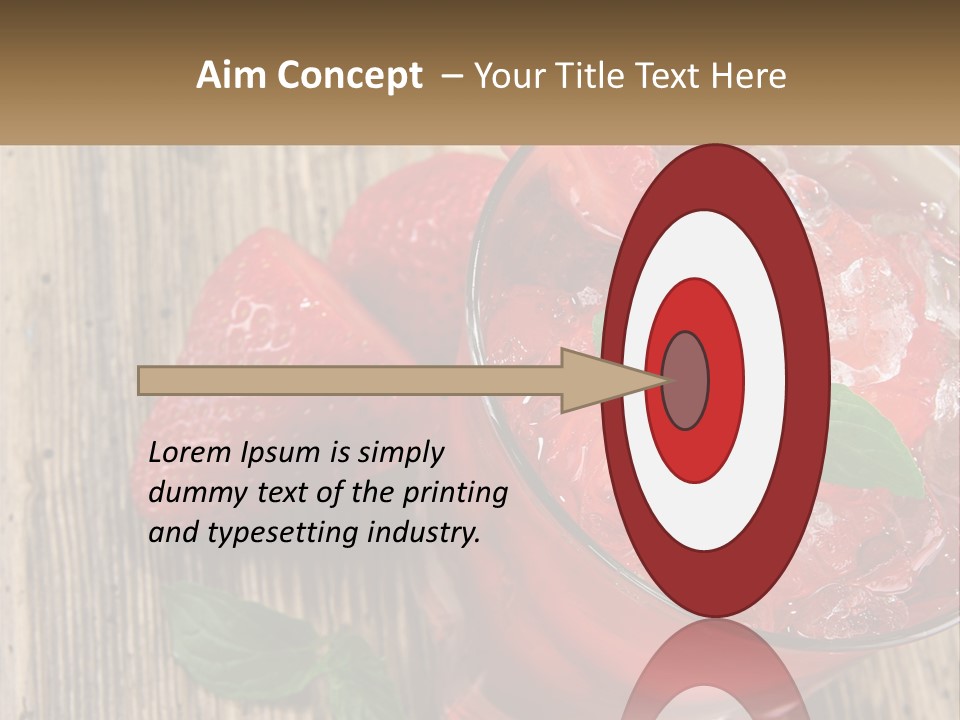 Aim Concept – Your Title Text Here

Lorem Ipsum is simply dummy text of the printing and typesetting industry.